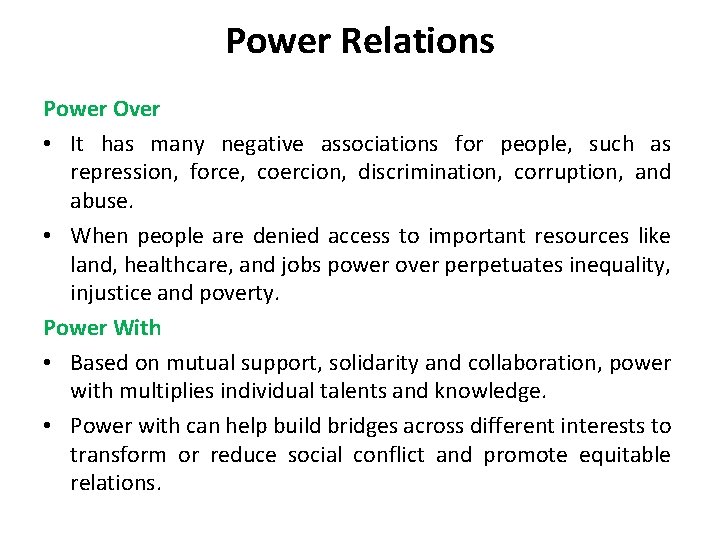 Power Relations

Power Over

• It has many negative associations for people, such as repression, force, coercion, discrimination, corruption, and abuse.

• When people are denied access to important resources like land, healthcare, and jobs power over perpetuates inequality, injustice and poverty.

Power With

• Based on mutual support, solidarity and collaboration, power with multiplies individual talents and knowledge.

• Power with can help build bridges across different interests to transform or reduce social conflict and promote equitable relations.